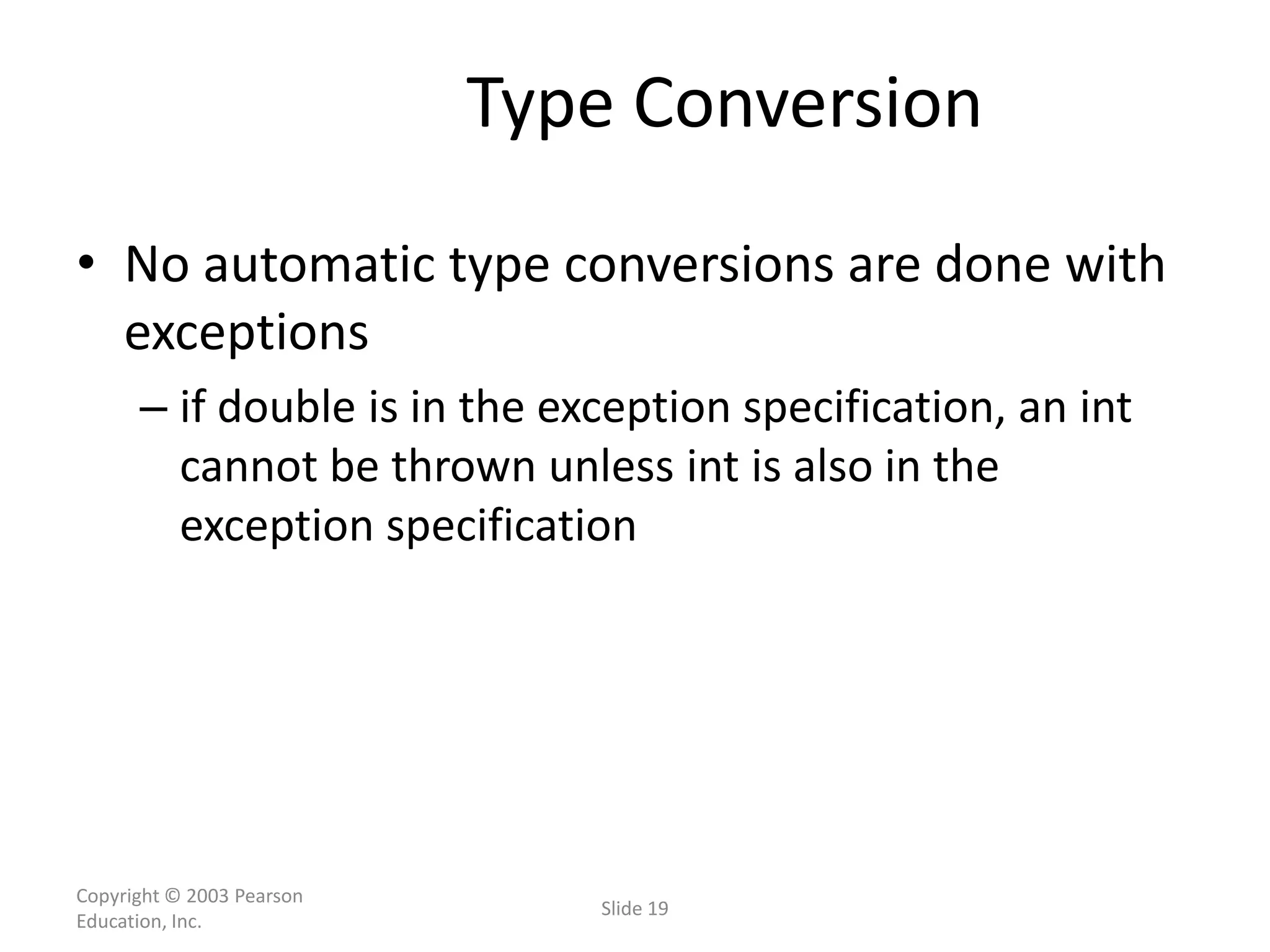 Type Conversion

• No automatic type conversions are done with exceptions

– if double is in the exception specification, an int cannot be thrown unless int is also in the exception specification

Copyright © 2003 Pearson Education, Inc.

Slide 19